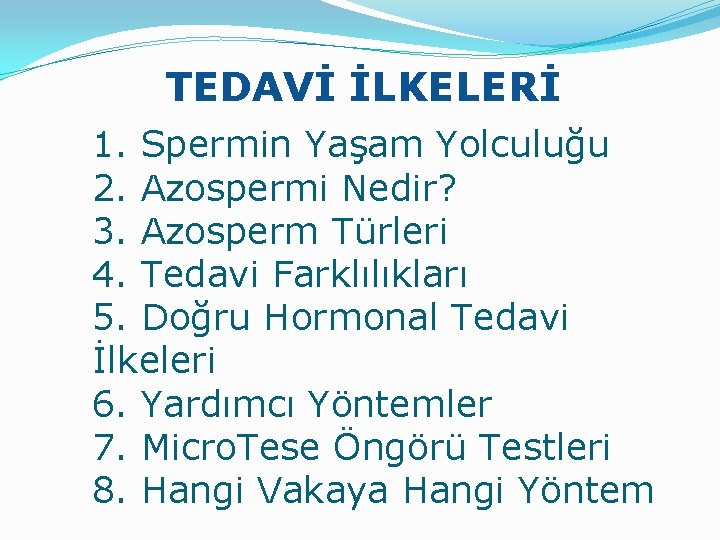 TEDAVİ İLKELERİ

1. Spermin Yaşam Yolculuğu
2. Azospermi Nedir?
3. Azosperm Türleri
4. Tedavi Farklılıkları
5. Doğru Hormonal Tedavi İlkeleri
6. Yardımcı Yöntemler
7. MicroTese Öngörü Testleri
8. Hangi Vakaya Hangi Yöntem